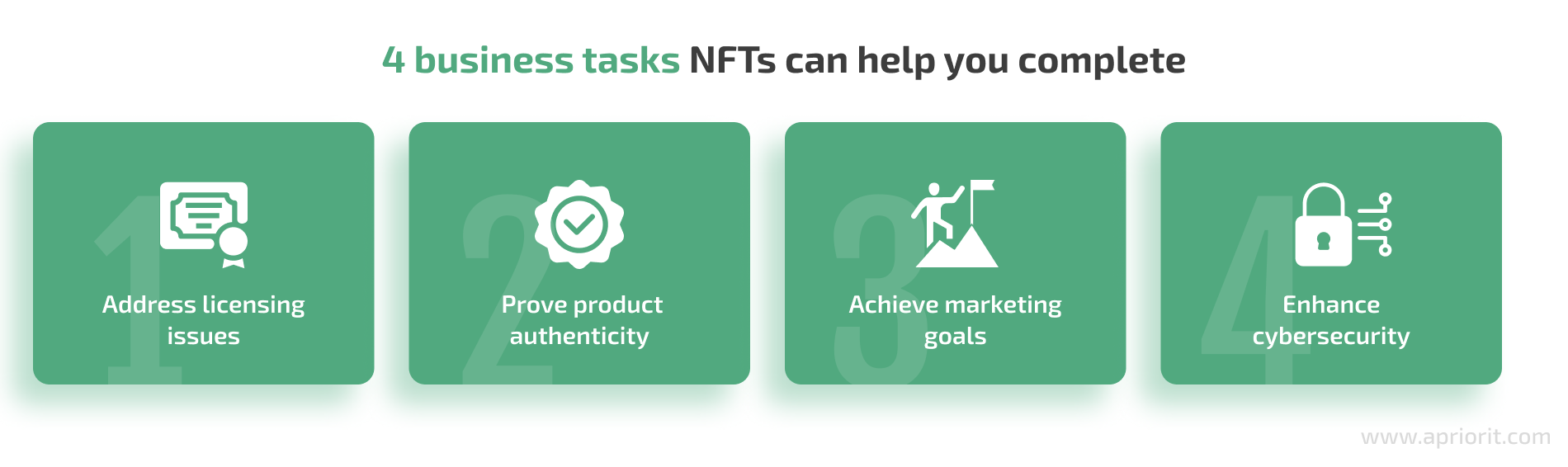 4 business tasks NFTs can help you complete

1
Address licensing issues

2
Prove product authenticity

3
Achieve marketing goals

4
Enhance cybersecurity

www.apriorit.com